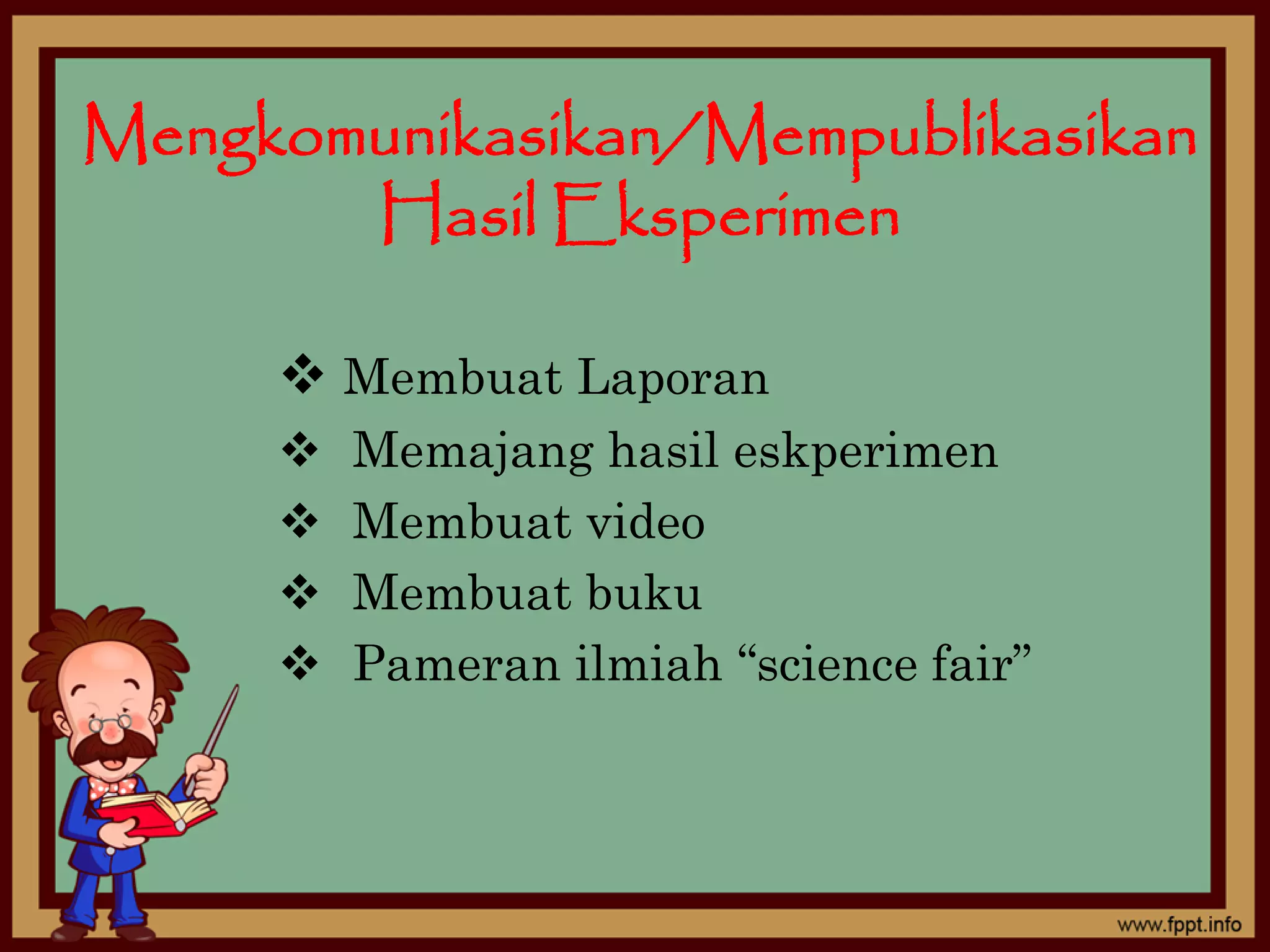 Mengkomunikasikan/Mempublikasikan Hasil Eksperimen

❖ Membuat Laporan
❖ Memajang hasil eskperimen
❖ Membuat video
❖ Membuat buku
❖ Pameran ilmiah “science fair”

www.fppt.info